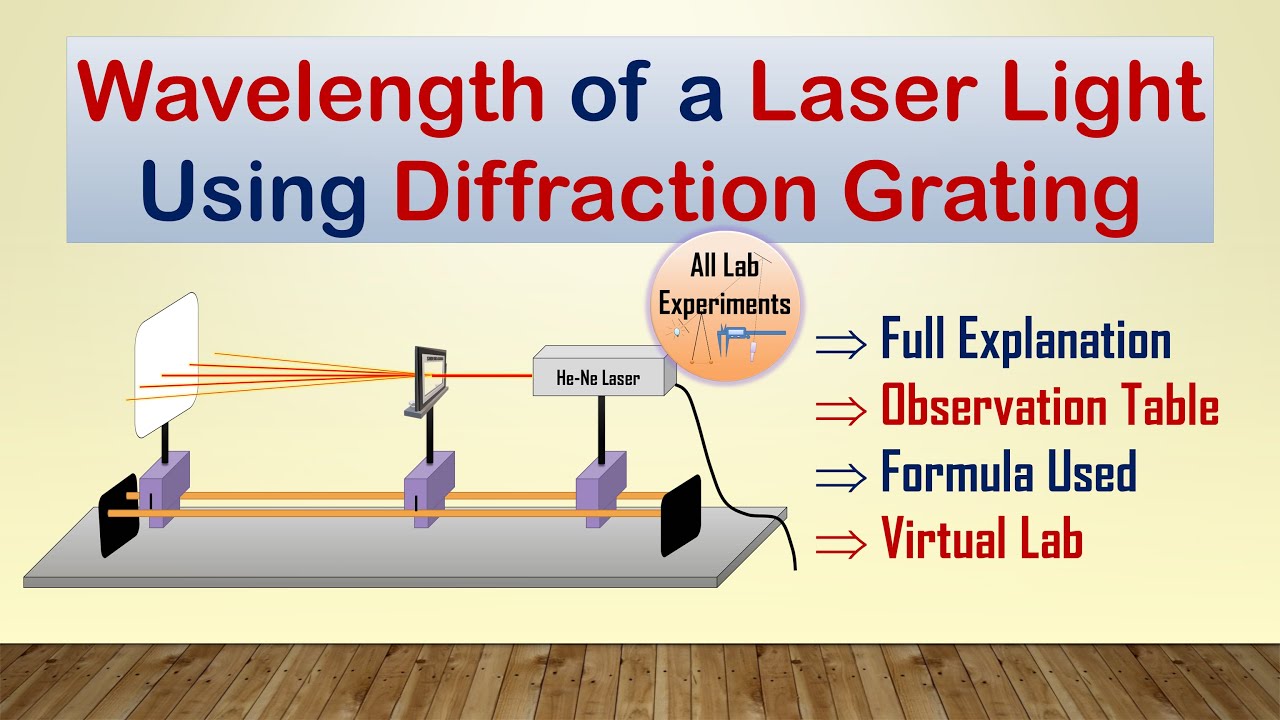 Wavelength of a Laser Light Using Diffraction Grating

All Lab Experiments

He-Ne Laser

$\Rightarrow$ Full Explanation
$\Rightarrow$ Observation Table
$\Rightarrow$ Formula Used
$\Rightarrow$ Virtual Lab